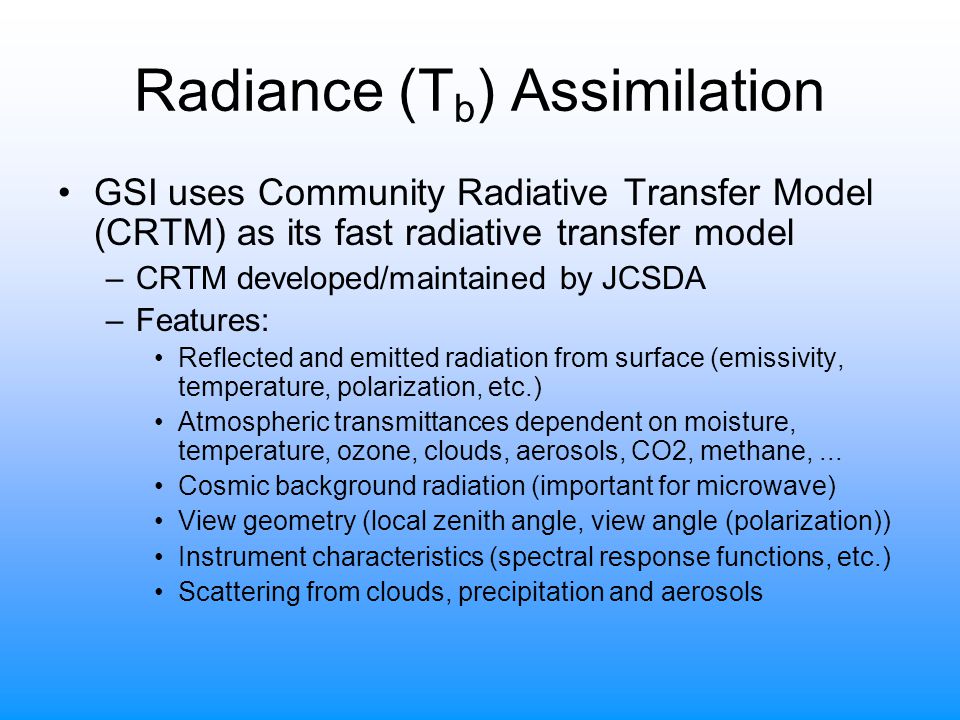 Radiance ($T_b$) Assimilation

• GSI uses Community Radiative Transfer Model (CRTM) as its fast radiative transfer model
– CRTM developed/maintained by JCSDA
– Features:
• Reflected and emitted radiation from surface (emissivity, temperature, polarization, etc.)
• Atmospheric transmittances dependent on moisture, temperature, ozone, clouds, aerosols, CO2, methane, ...
• Cosmic background radiation (important for microwave)
• View geometry (local zenith angle, view angle (polarization))
• Instrument characteristics (spectral response functions, etc.)
• Scattering from clouds, precipitation and aerosols